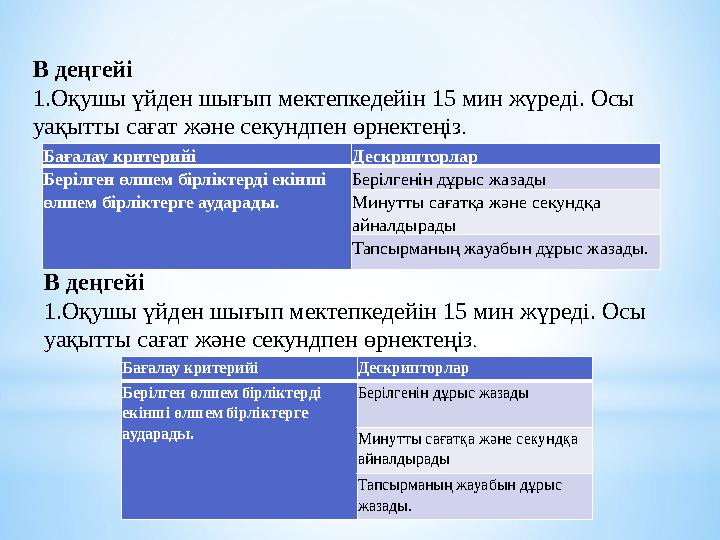 **В деңгейі**
1.Оқушы үйден шығып мектепкедейін 15 мин жүреді. Осы уақытты сағат және секундпен өрнектеңіз.

| Бағалау критерийі | Дескрипторлар |
|---|---|
| Берілген өлшем бірліктерді екінші өлшем бірліктерге аударады. | Берілгенін дұрыс жазады |
| | Минутты сағатқа және секундқа айналдырады |
| | Тапсырманың жауабын дұрыс жазады. |

**В деңгейі**
1.Оқушы үйден шығып мектепкедейін 15 мин жүреді. Осы уақытты сағат және секундпен өрнектеңіз.

| Бағалау критерийі | Дескрипторлар |
|---|---|
| Берілген өлшем бірліктерді екінші өлшем бірліктерге аударады. | Берілгенін дұрыс жазады |
| | Минутты сағатқа және секундқа айналдырады |
| | Тапсырманың жауабын дұрыс жазады. |